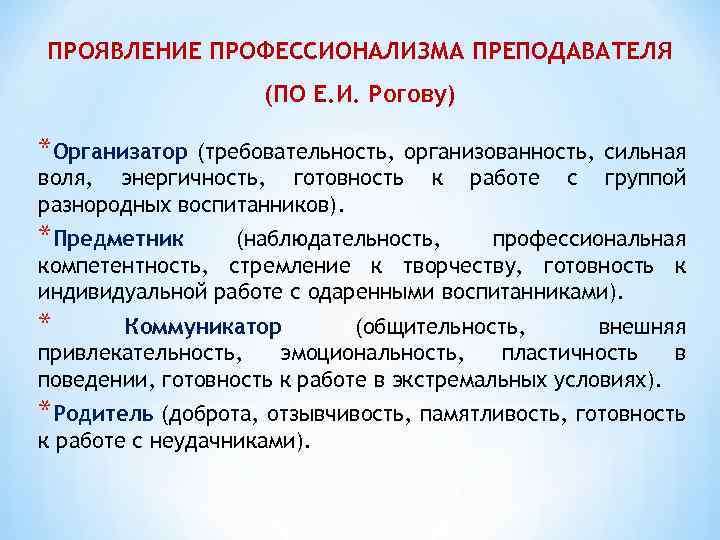 ПРОЯВЛЕНИЕ ПРОФЕССИОНАЛИЗМА ПРЕПОДАВАТЕЛЯ

(ПО Е.И. Рогову)

* Организатор (требовательность, организованность, сильная воля, энергичность, готовность к работе с группой разнородных воспитанников).

* Предметник (наблюдательность, профессиональная компетентность, стремление к творчеству, готовность к индивидуальной работе с одаренными воспитанниками).

* Коммуникатор (общительность, внешняя привлекательность, эмоциональность, пластичность в поведении, готовность к работе в экстремальных условиях).

* Родитель (доброта, отзывчивость, памятливость, готовность к работе с неудачниками).